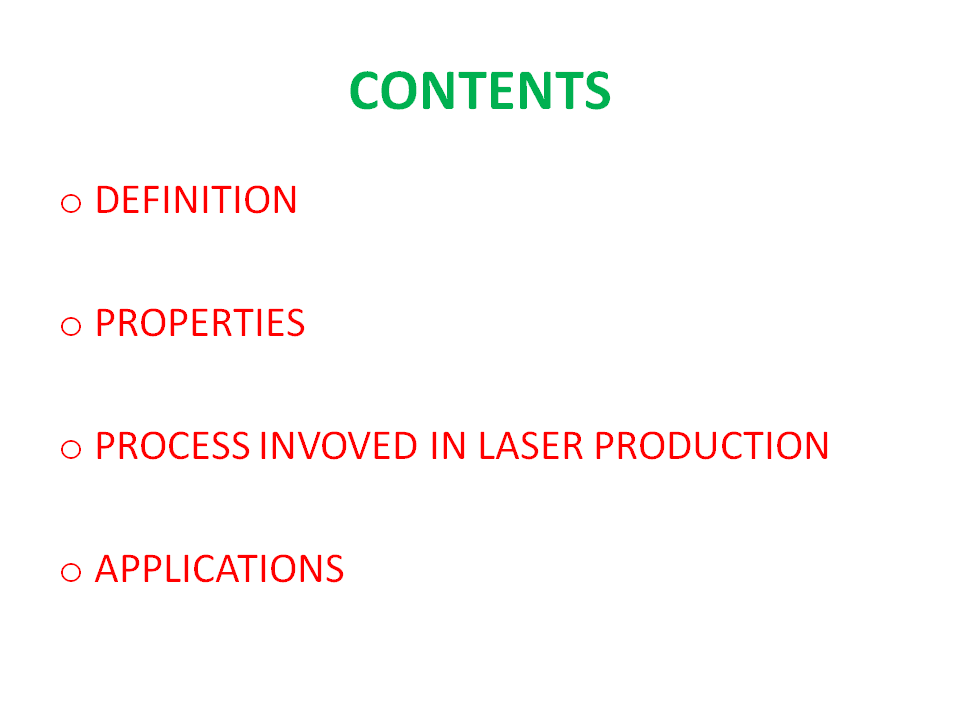 CONTENTS

o DEFINITION

o PROPERTIES

o PROCESS INVOVED IN LASER PRODUCTION

o APPLICATIONS